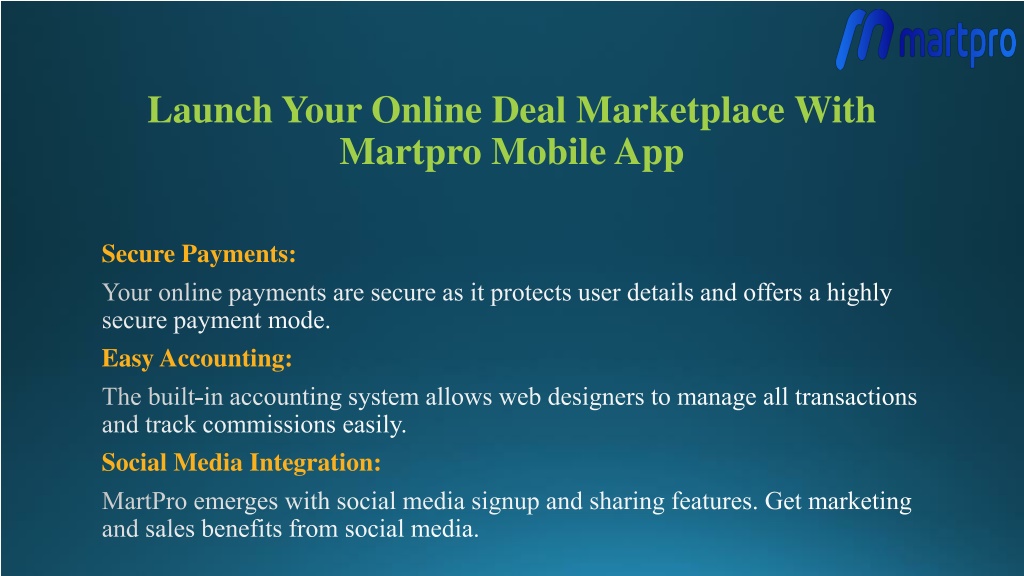 martpro

Launch Your Online Deal Marketplace With Martpro Mobile App

Secure Payments:

Your online payments are secure as it protects user details and offers a highly secure payment mode.

Easy Accounting:

The built-in accounting system allows web designers to manage all transactions and track commissions easily.

Social Media Integration:

MartPro emerges with social media signup and sharing features. Get marketing and sales benefits from social media.